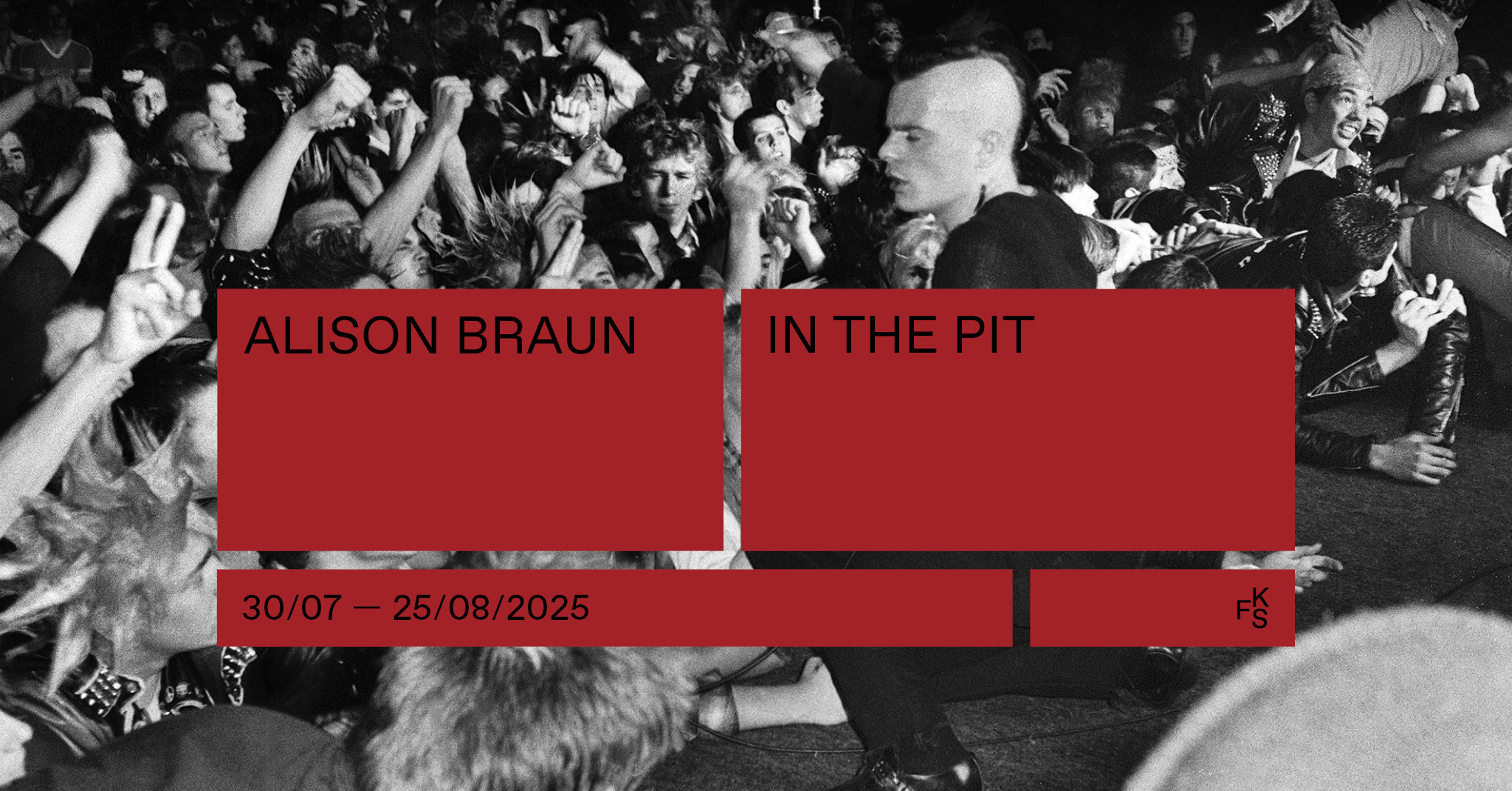 ALISON BRAUN

IN THE PIT

30/07 — 25/08/2025

FKS